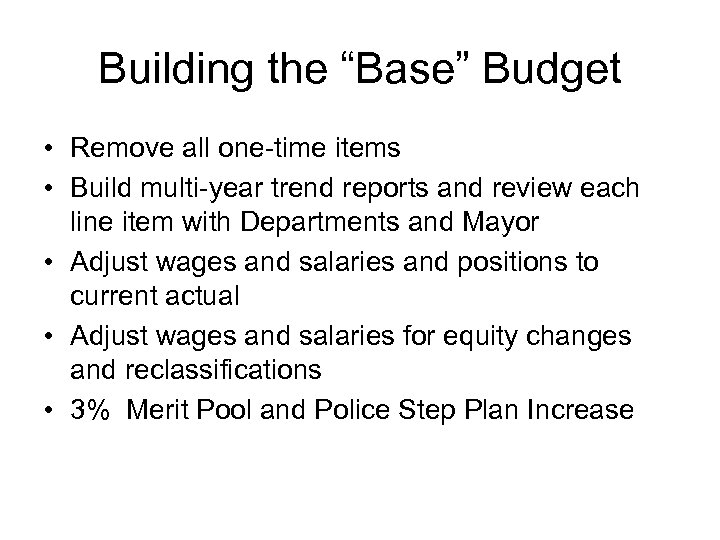 Building the “Base” Budget

• Remove all one-time items
• Build multi-year trend reports and review each line item with Departments and Mayor
• Adjust wages and salaries and positions to current actual
• Adjust wages and salaries for equity changes and reclassifications
• 3% Merit Pool and Police Step Plan Increase